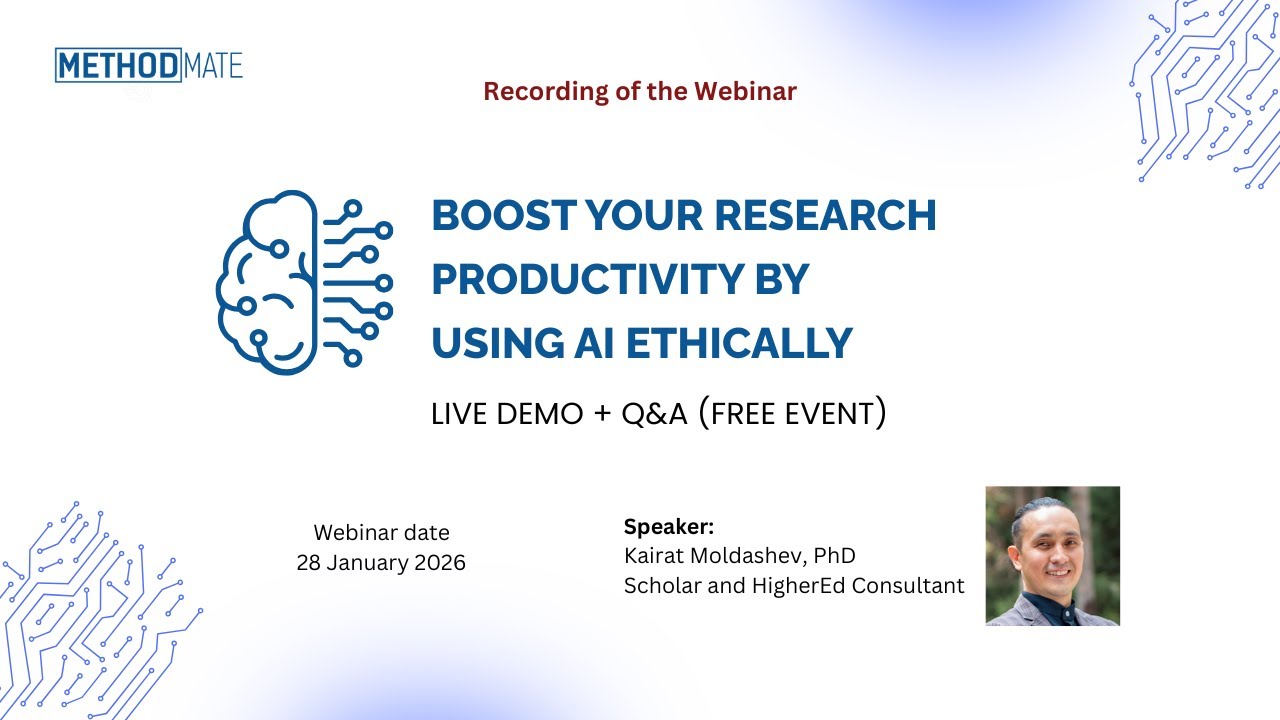 METHODMATE

Recording of the Webinar

BOOST YOUR RESEARCH PRODUCTIVITY BY USING AI ETHICALLY

LIVE DEMO + Q&A (FREE EVENT)

Webinar date
28 January 2026

Speaker:
Kairat Moldashev, PhD
Scholar and HigherEd Consultant